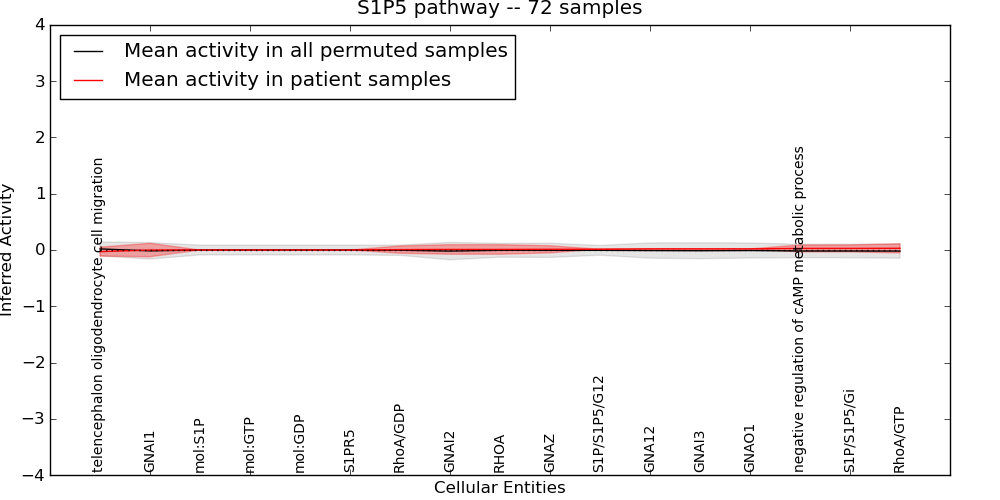 S1P5 pathway -- 72 samples

Mean activity in all permuted samples
Mean activity in patient samples

Inferred Activity

4
3
2
1
0
−1
−2
−3
−4

telencephalon oligodendrocyte cell migration
GNAI1
mol:S1P
mol:GTP
mol:GDP
S1PR5
RhoA/GDP
GNAI2
RHOA
GNAZ
S1P/S1P5/G12
GNA12
GNAI3
GNAO1
negative regulation of cAMP metabolic process
S1P/S1P5/Gi
RhoA/GTP

Cellular Entities